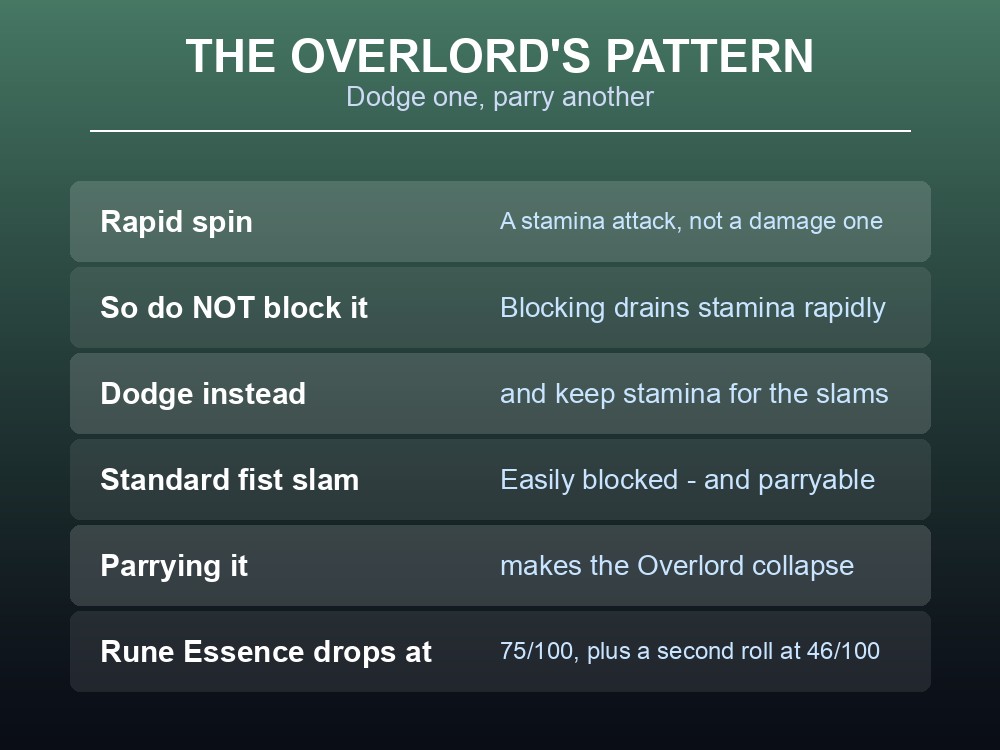 THE OVERLORD'S PATTERN
Dodge one, parry another

| Rapid spin | A stamina attack, not a damage one |
|---|---|
| So do NOT block it | Blocking drains stamina rapidly |
| Dodge instead | and keep stamina for the slams |
| Standard fist slam | Easily blocked - and parryable |
| Parrying it | makes the Overlord collapse |
| Rune Essence drops at | 75/100, plus a second roll at 46/100 |